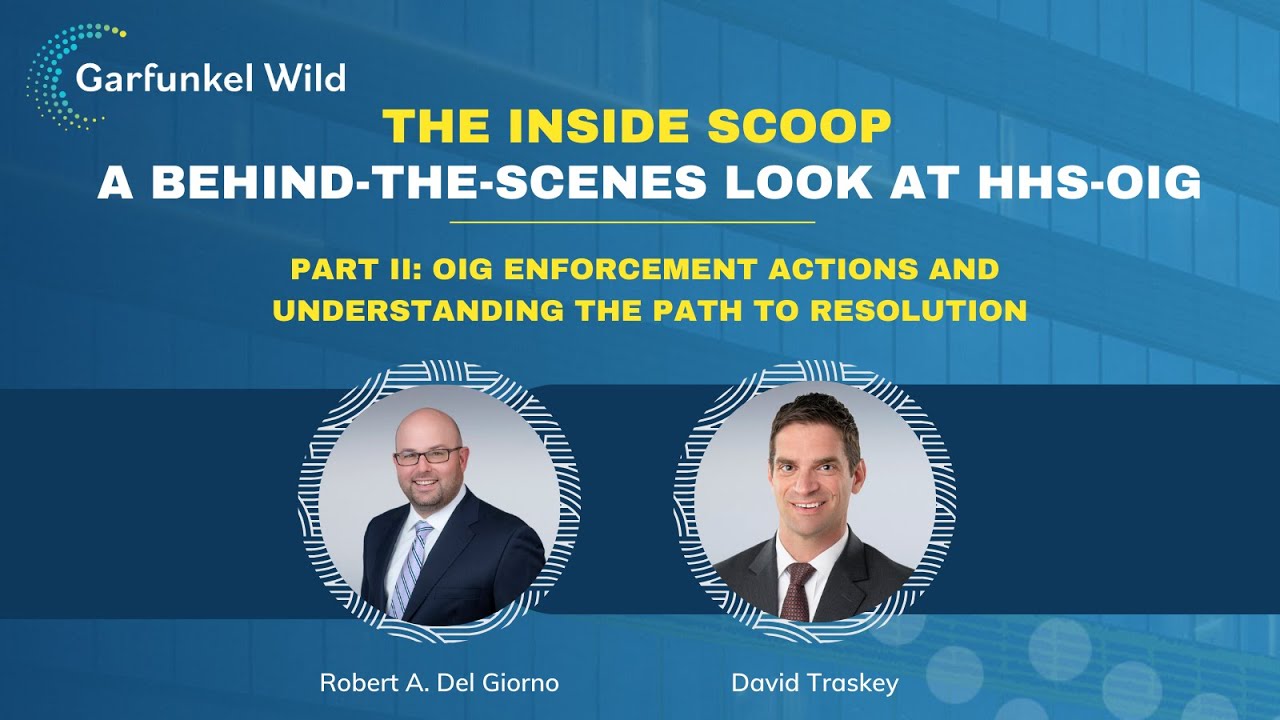 Garfunkel Wild

THE INSIDE SCOOP
A BEHIND-THE-SCENES LOOK AT HHS-OIG

PART II: OIG ENFORCEMENT ACTIONS AND UNDERSTANDING THE PATH TO RESOLUTION

Robert A. Del Giorno

David Traskey